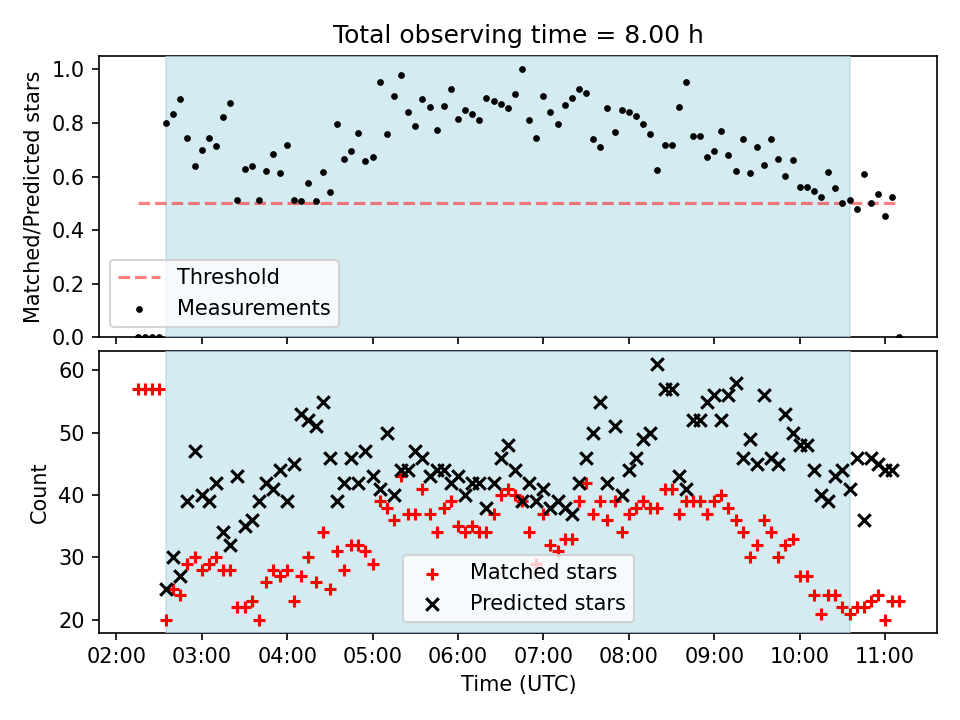 Total observing time = 8.00 h

Matched/Predicted stars

1.0
0.8
0.6
0.4
0.2
0.0

Threshold
Measurements

Count

60
50
40
30
20

Matched stars
Predicted stars

02:00 03:00 04:00 05:00 06:00 07:00 08:00 09:00 10:00 11:00

Time (UTC)